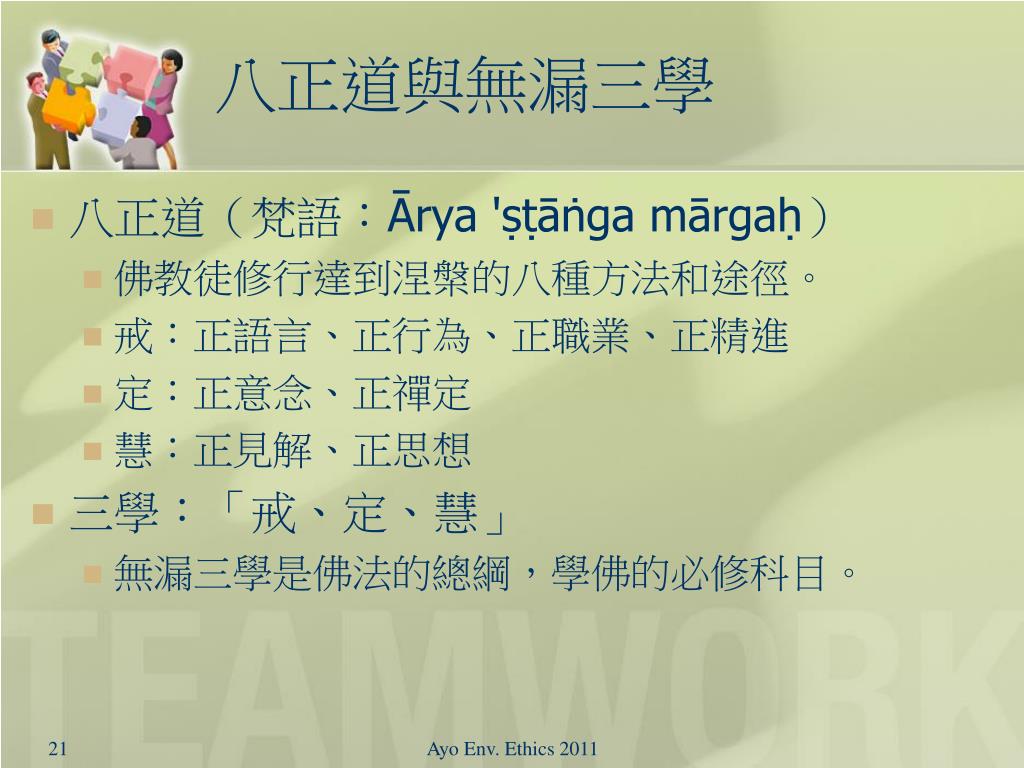 八正道與無漏三學

八正道（梵語：Ārya 'ṣṭāṅga mārgaḥ）

佛教徒修行達到涅槃的八種方法和途徑。

戒：正語言、正行為、正職業、正精進

定：正意念、正禪定

慧：正見解、正思想

三學：「戒、定、慧」

無漏三學是佛法的總綱，學佛的必修科目。

TEAMWORK

21

Ayo Env. Ethics 2011